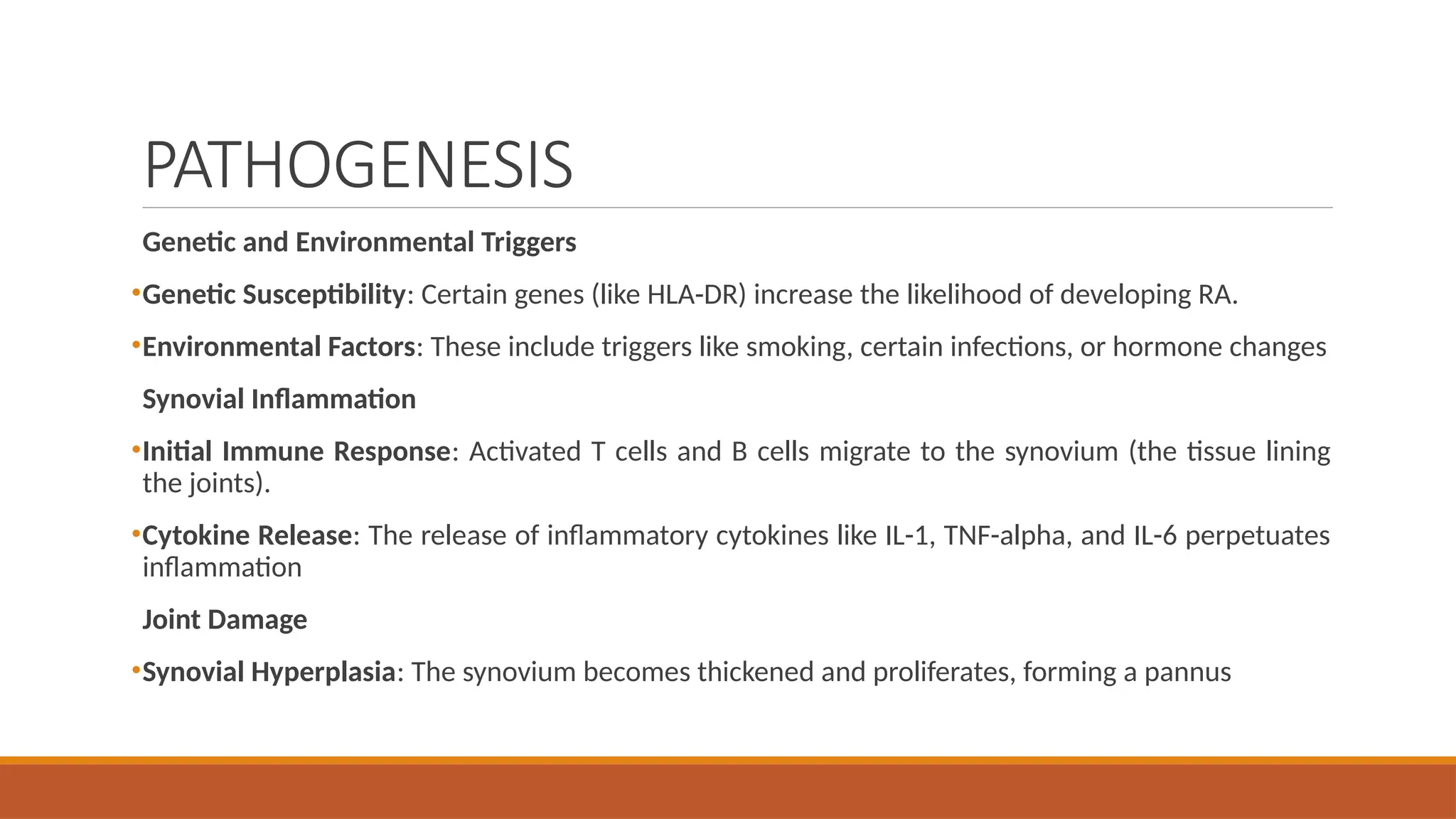 PATHOGENESIS

Genetic and Environmental Triggers

•Genetic Susceptibility: Certain genes (like HLA-DR) increase the likelihood of developing RA.

•Environmental Factors: These include triggers like smoking, certain infections, or hormone changes

Synovial Inflammation

•Initial Immune Response: Activated T cells and B cells migrate to the synovium (the tissue lining the joints).

•Cytokine Release: The release of inflammatory cytokines like IL-1, TNF-alpha, and IL-6 perpetuates inflammation

Joint Damage

•Synovial Hyperplasia: The synovium becomes thickened and proliferates, forming a pannus